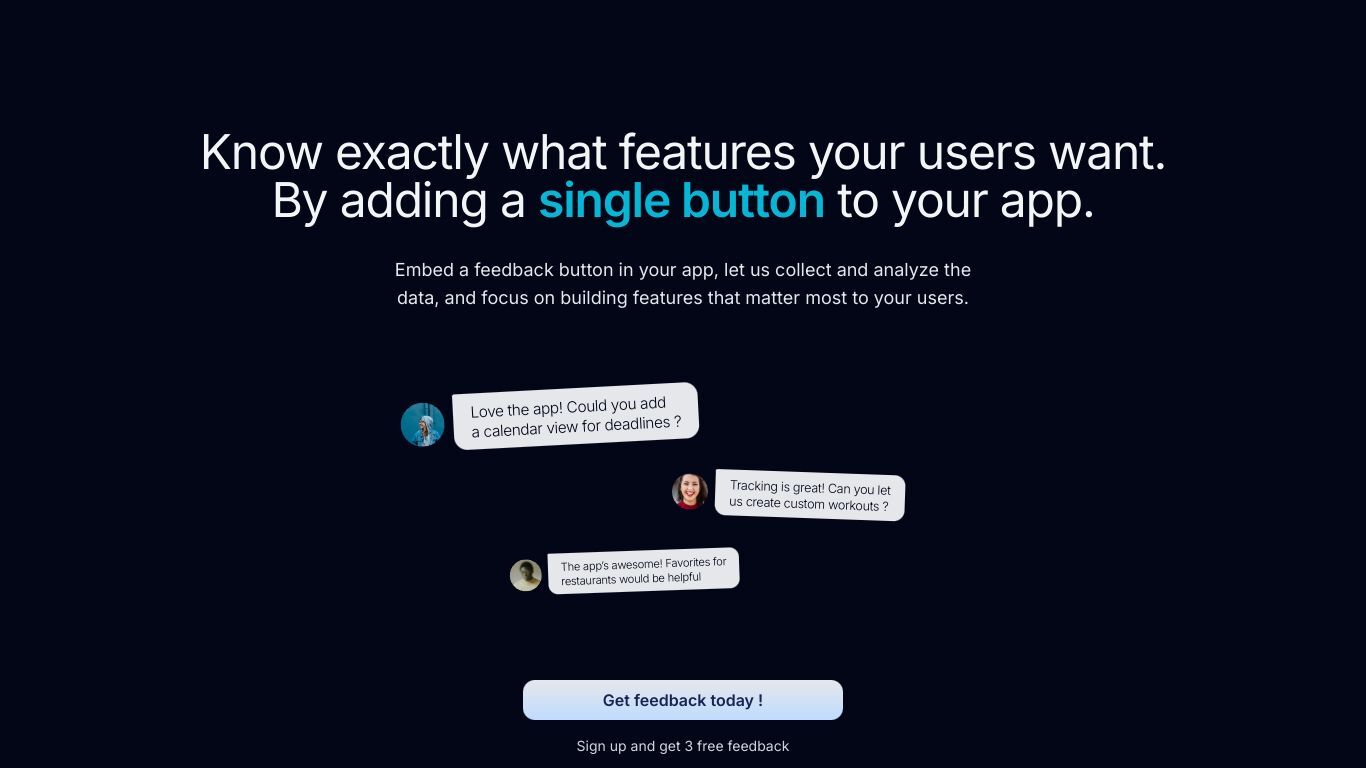 Know exactly what features your users want.
By adding a single button to your app.

Embed a feedback button in your app, let us collect and analyze the data, and focus on building features that matter most to your users.

Love the app! Could you add a calendar view for deadlines ?

Tracking is great! Can you let us create custom workouts ?

The app's awesome! Favorites for restaurants would be helpful

Get feedback today !

Sign up and get 3 free feedback